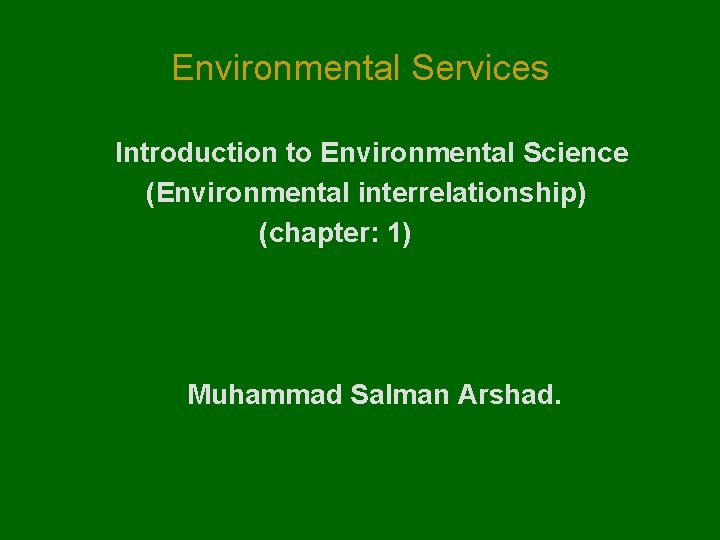 Environmental Services

Introduction to Environmental Science
(Environmental interrelationship)
(chapter: 1)

Muhammad Salman Arshad.